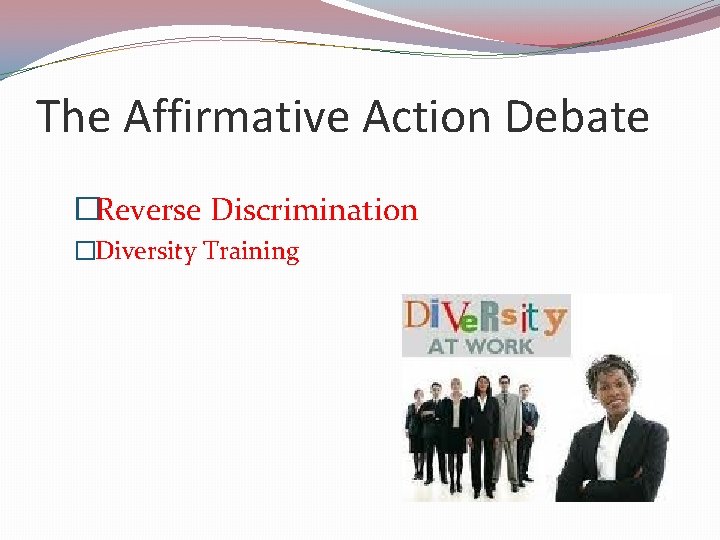 The Affirmative Action Debate

□Reverse Discrimination
□Diversity Training

DiVeRsity
AT WORK